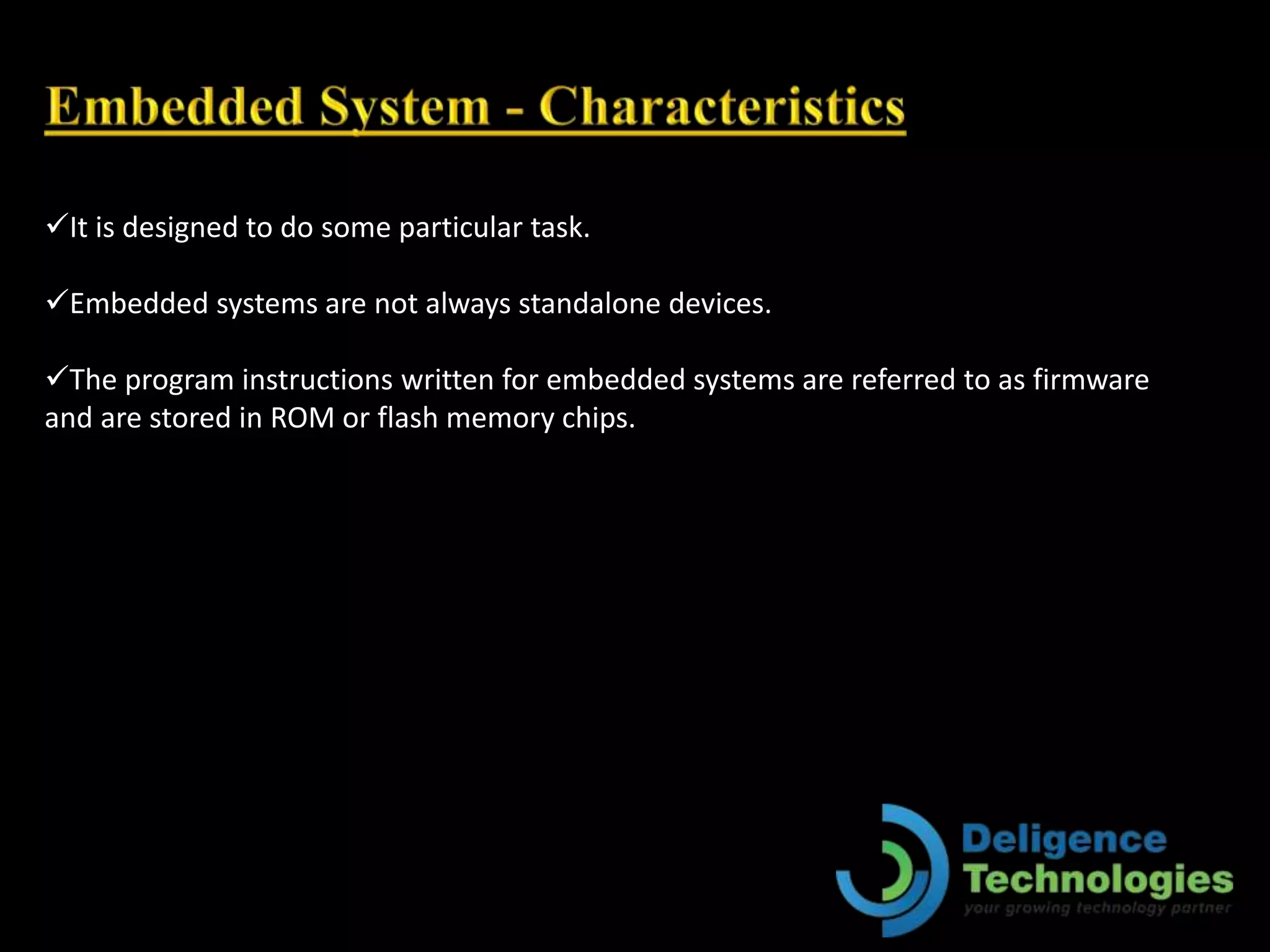 Embedded System - Characteristics

✓It is designed to do some particular task.

✓Embedded systems are not always standalone devices.

✓The program instructions written for embedded systems are referred to as firmware and are stored in ROM or flash memory chips.

Deligence Technologies
your growing technology partner